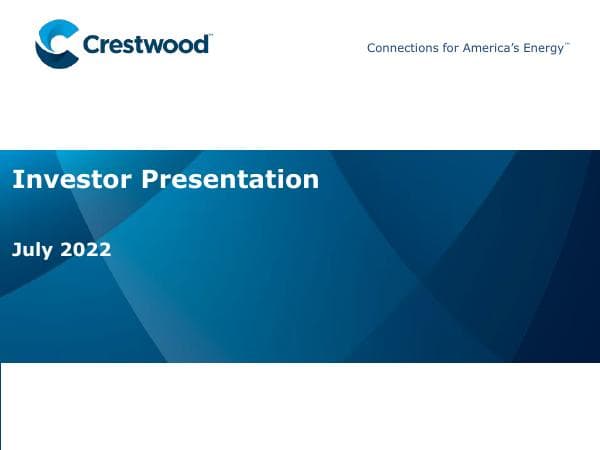 Crestwood™

Connections for America's Energy™

Investor Presentation

July 2022